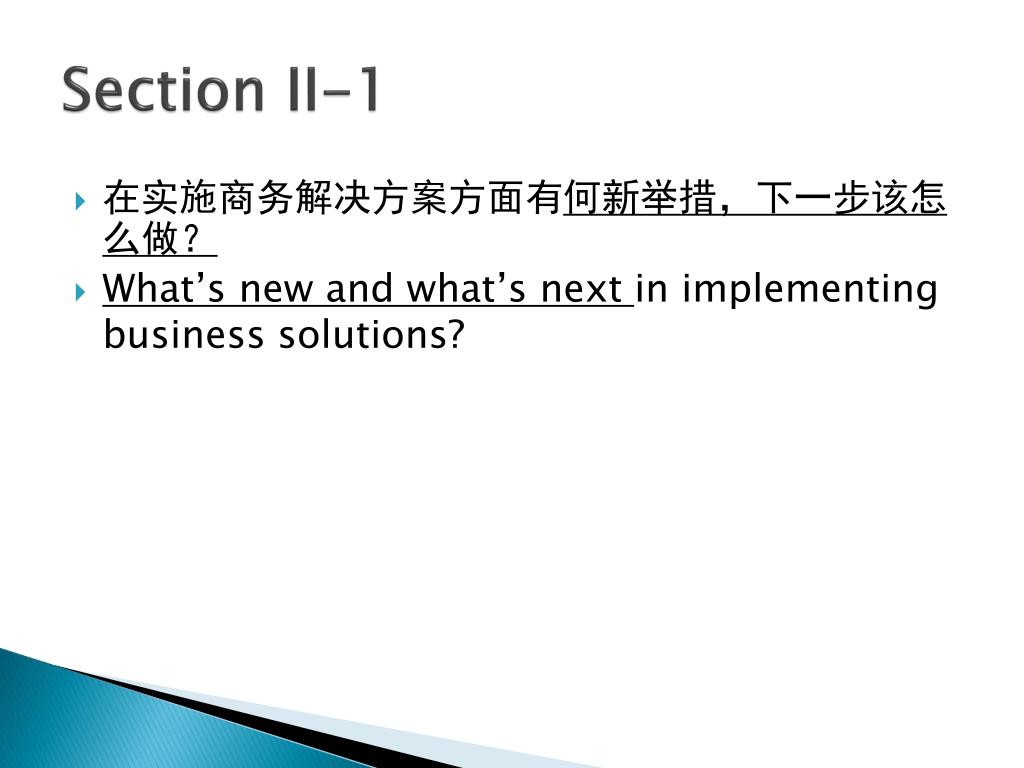 Section II-1

在实施商务解决方案方面有何新举措，下一步该怎么做？

What’s new and what’s next in implementing business solutions?